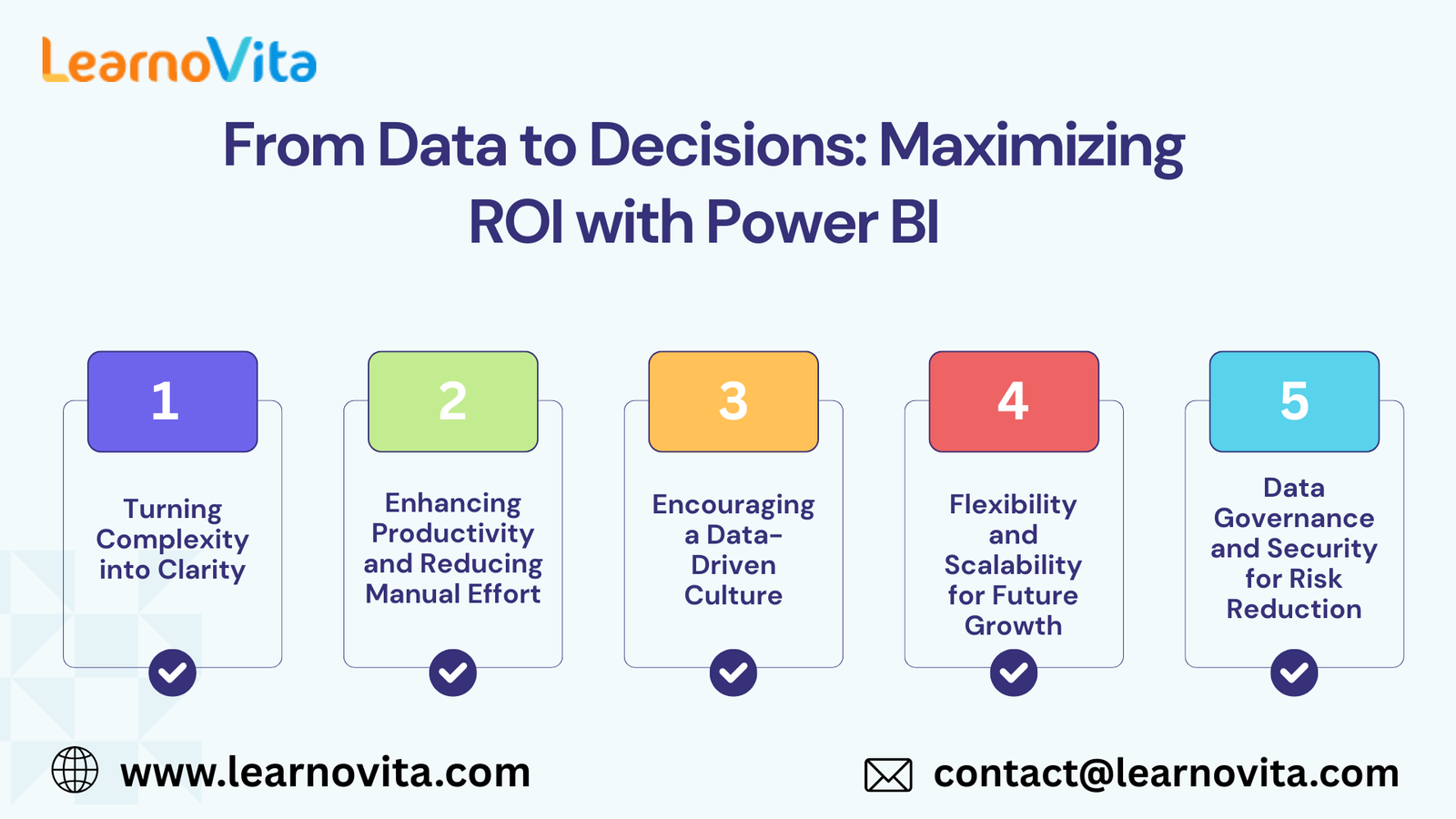 LearnoVita

From Data to Decisions: Maximizing ROI with Power BI

1

Turning Complexity into Clarity

2

Enhancing Productivity and Reducing Manual Effort

3

Encouraging a Data-Driven Culture

4

Flexibility and Scalability for Future Growth

5

Data Governance and Security for Risk Reduction

www.learnovita.com

contact@learnovita.com